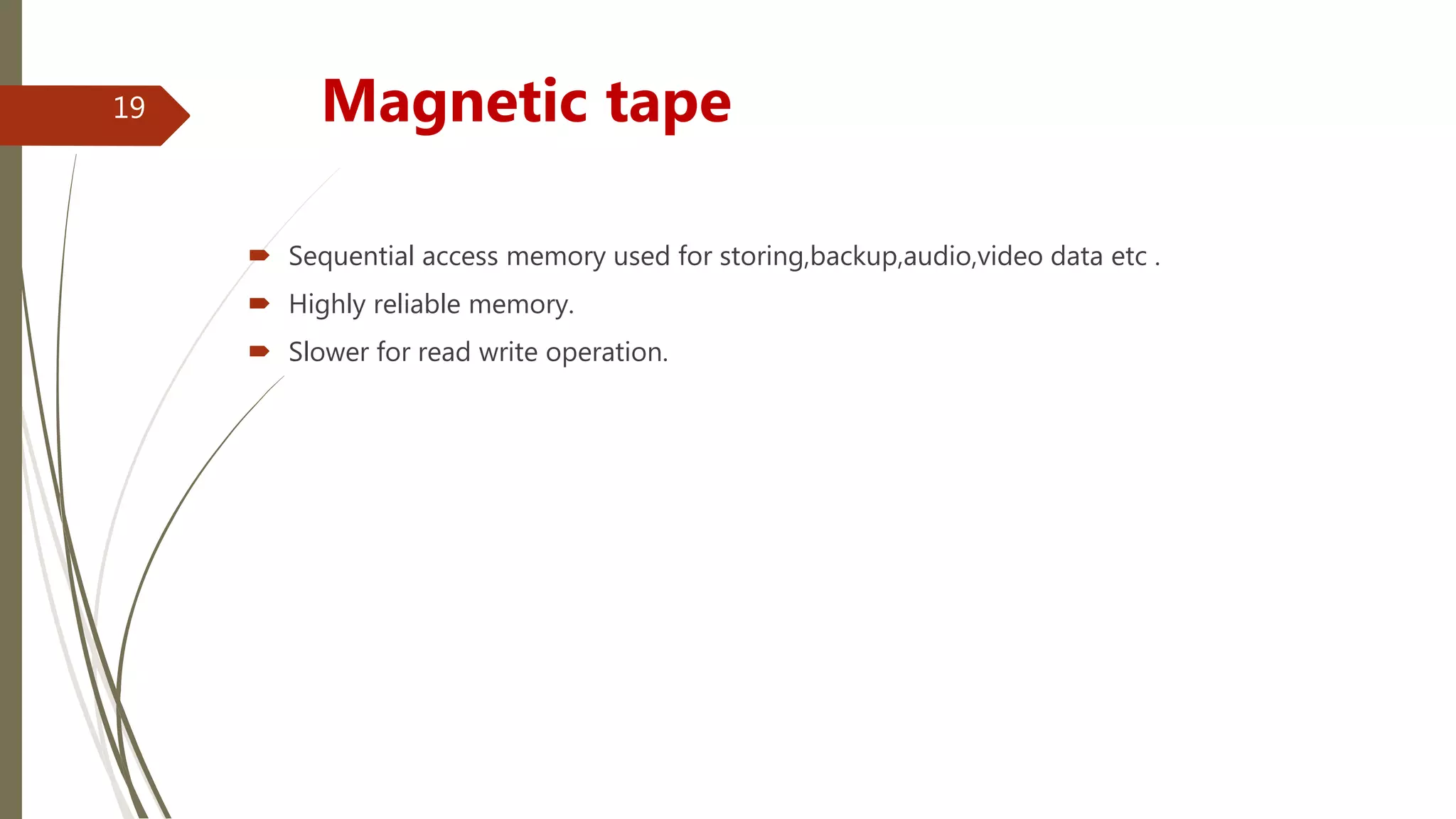 19

Magnetic tape

Sequential access memory used for storing,backup,audio,video data etc .

Highly reliable memory.

Slower for read write operation.